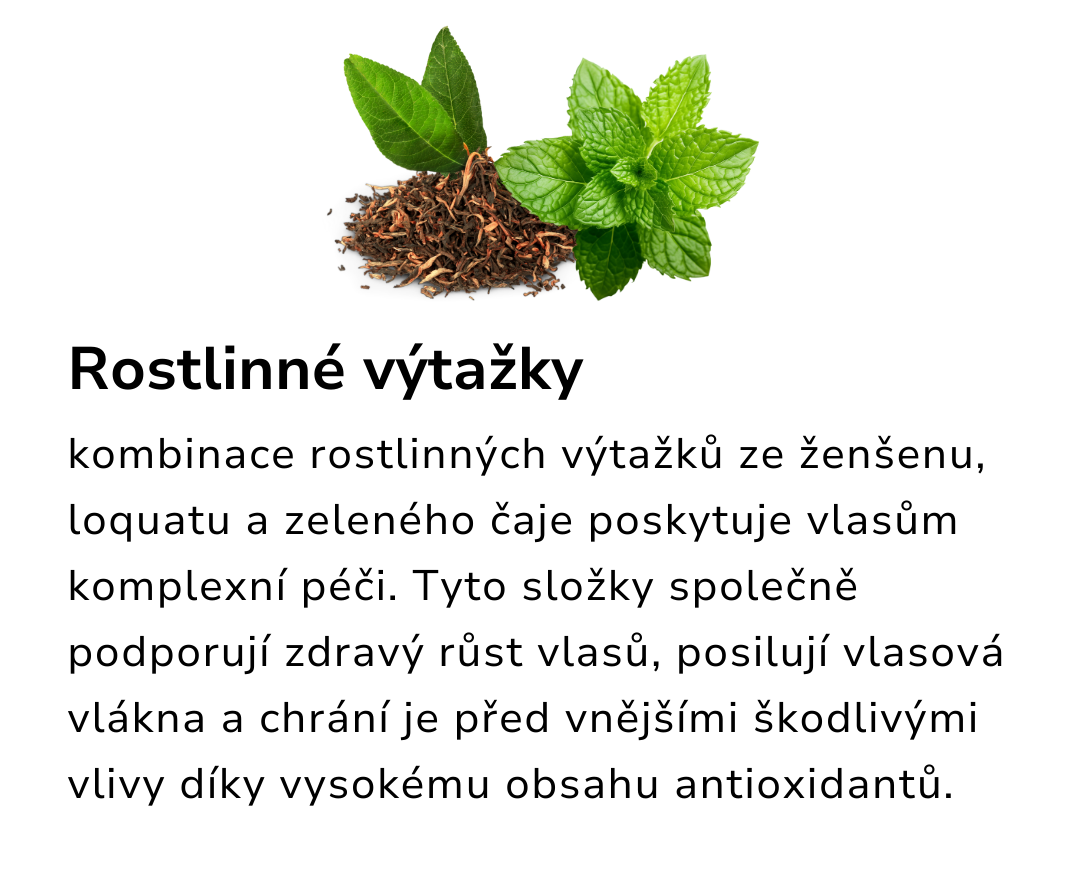 Rostlinné výtažky

kombinace rostlinných výtažků ze ženšenu, loquatu a zeleného čaje poskytuje vlasům komplexní péči. Tyto složky společně podporují zdravý růst vlasů, posilují vlasová vlákna a chrání je před vnějšími škodlivými vlivy díky vysokému obsahu antioxidantů.